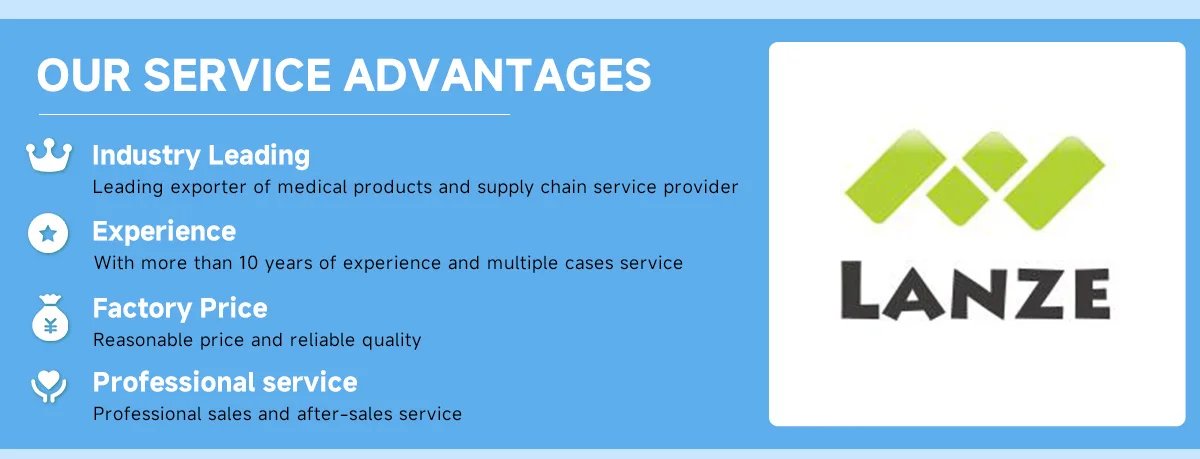 OUR SERVICE ADVANTAGES

Industry Leading
Leading exporter of medical products and supply chain service provider

Experience
With more than 10 years of experience and multiple cases service

¥
Factory Price
Reasonable price and reliable quality

Professional service
Professional sales and after-sales service

LANZE